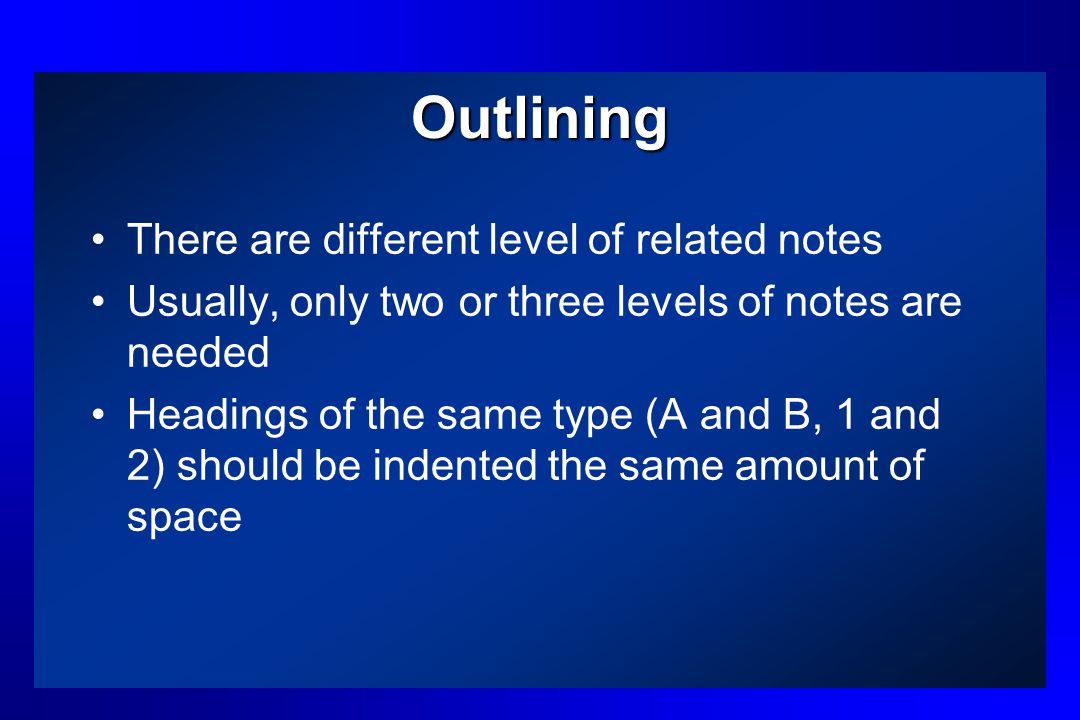 Outlining

• There are different level of related notes
• Usually, only two or three levels of notes are needed
• Headings of the same type (A and B, 1 and 2) should be indented the same amount of space